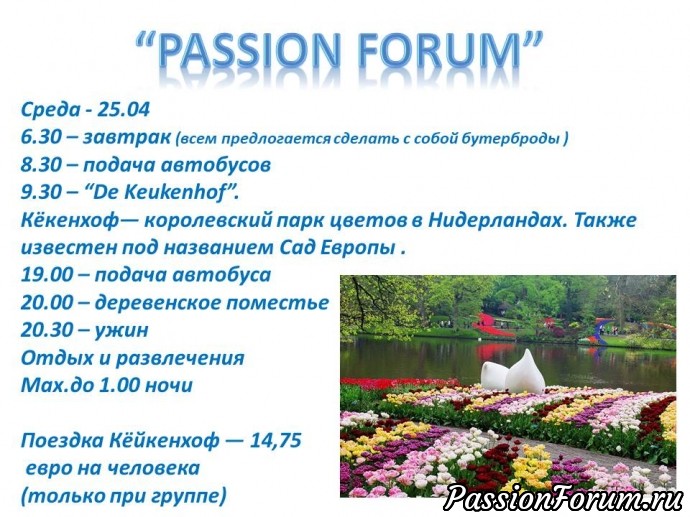 “PASSION FORUM”

Среда - 25.04
6.30 – завтрак (всем предлогается сделать с собой бутерброды )
8.30 – подача автобусов
9.30 – “De Keukenhof”.
Кёкенхоф— королевский парк цветов в Нидерландах. Также известен под названием Сад Европы .
19.00 – подача автобуса
20.00 – деревенское поместье
20.30 – ужин
Отдых и развлечения
Max.до 1.00 ночи

Поездка Кёйкенхоф — 14,75 евро на человека
(только при группе)

PassionForum.ru